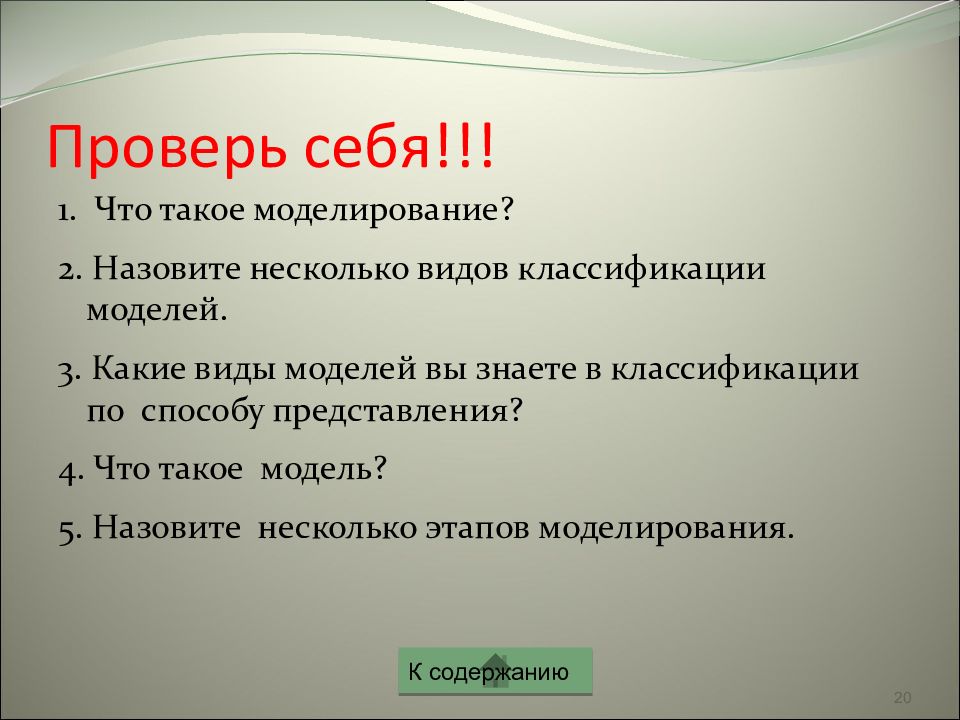 Проверь себя!!!

1. Что такое моделирование?

2. Назовите несколько видов классификации моделей.

3. Какие виды моделей вы знаете в классификации по способу представления?

4. Что такое модель?

5. Назовите несколько этапов моделирования.

К содержанию

20